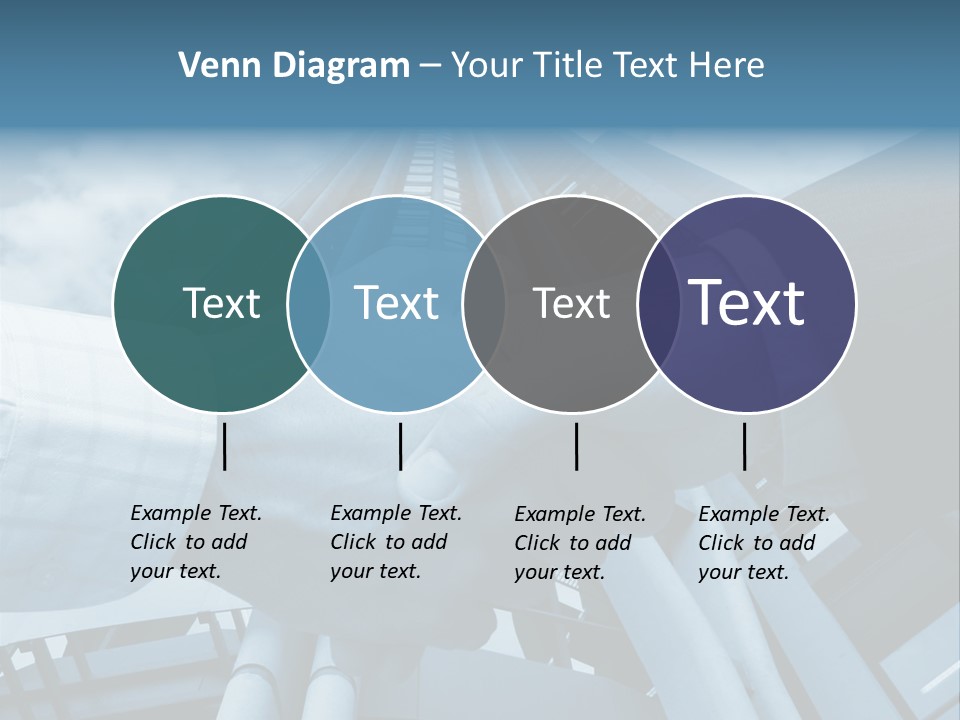 Venn Diagram – Your Title Text Here

Text

Text

Text

Text

Example Text. Click to add your text.

Example Text. Click to add your text.

Example Text. Click to add your text.

Example Text. Click to add your text.